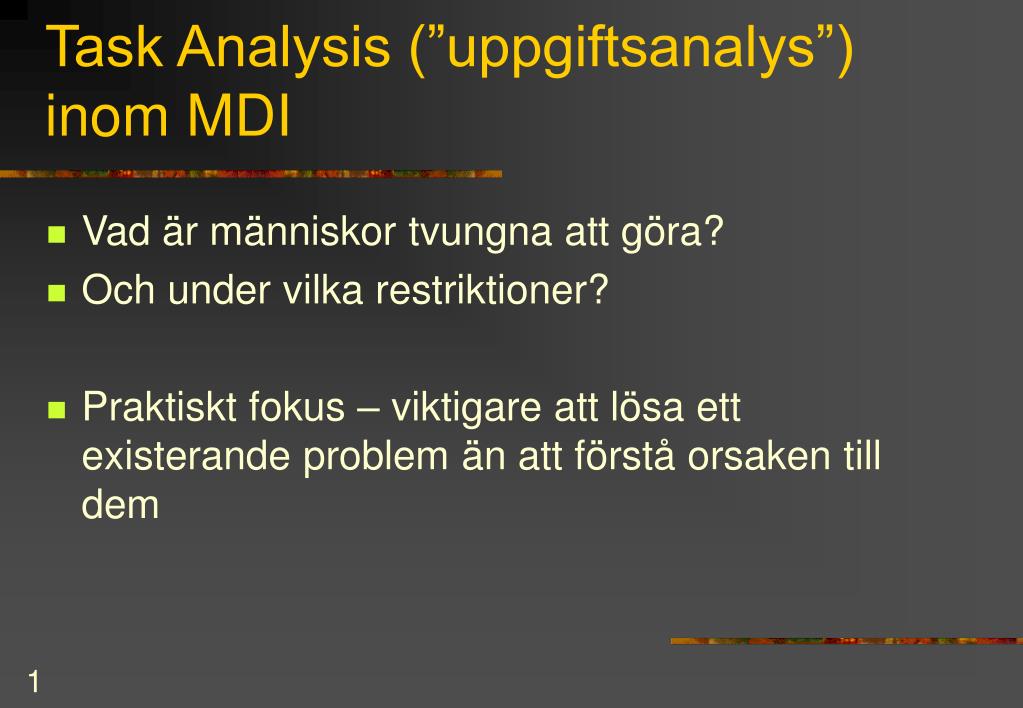 Task Analysis (”uppgiftsanalys”) inom MDI

Vad är människor tvungna att göra?
Och under vilka restriktioner?

Praktiskt fokus – viktigare att lösa ett existerande problem än att förstå orsaken till dem

1